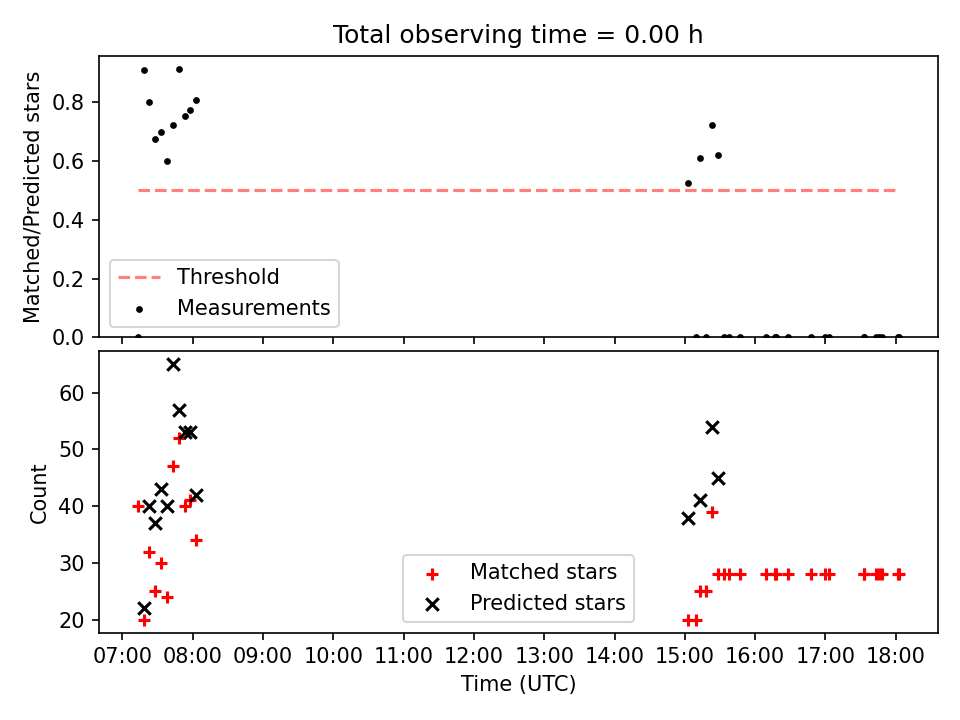 Total observing time = 0.00 h

Matched/Predicted stars

0.8
0.6
0.4
0.2
0.0

Threshold
Measurements

Count

60
50
40
30
20

Matched stars
Predicted stars

07:00 08:00 09:00 10:00 11:00 12:00 13:00 14:00 15:00 16:00 17:00 18:00

Time (UTC)